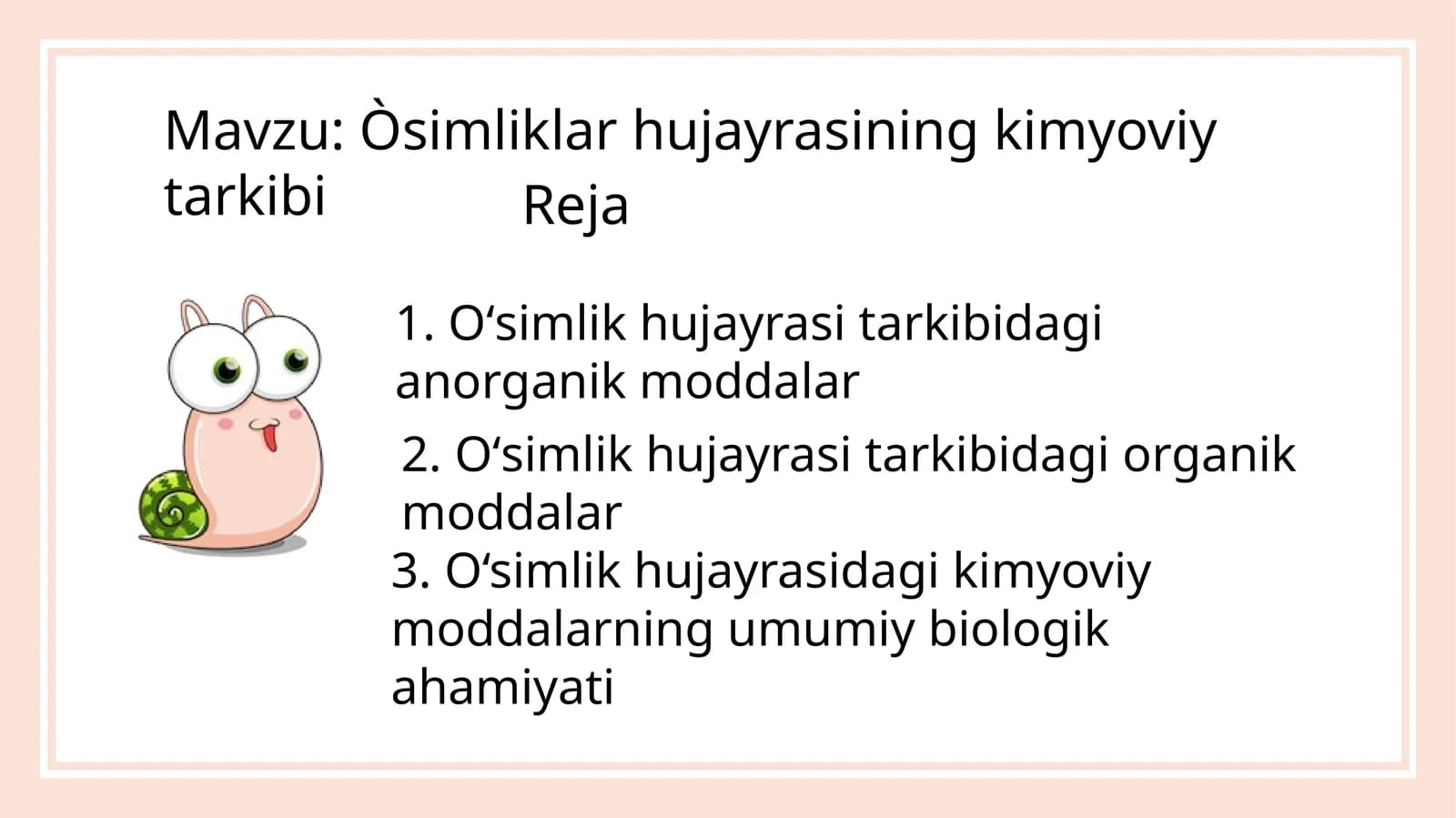 Mavzu: Òsimliklar hujayrasining kimyoviy tarkibi

Reja

1. O‘simlik hujayrasi tarkibidagi anorganik moddalar

2. O‘simlik hujayrasi tarkibidagi organik moddalar

3. O‘simlik hujayrasidagi kimyoviy moddalarning umumiy biologik ahamiyati